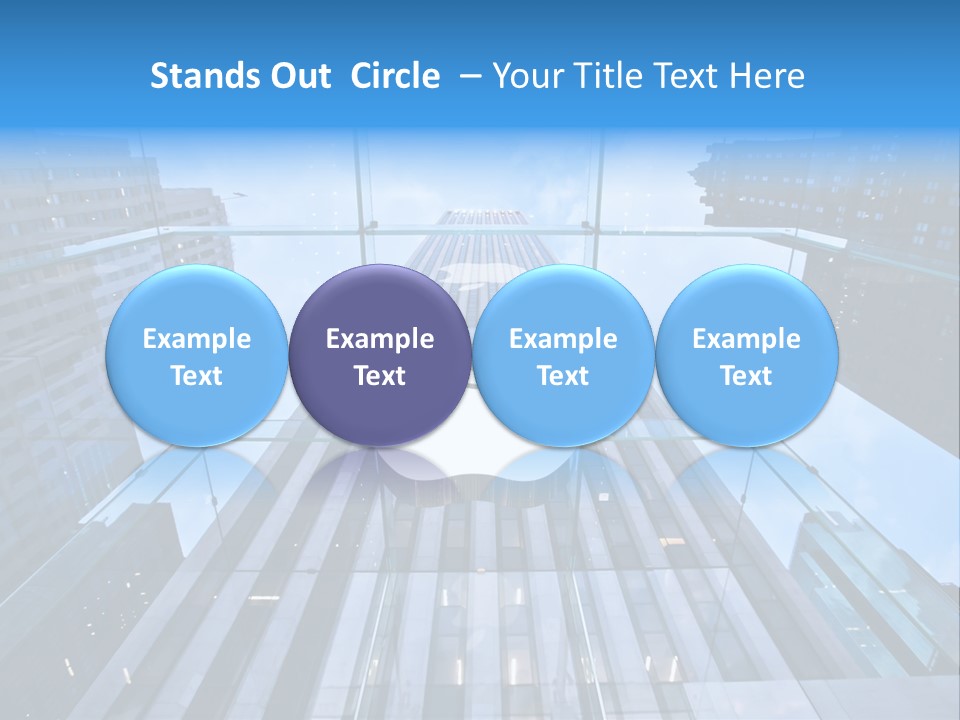 Stands Out Circle – Your Title Text Here

Example Text

Example Text

Example Text

Example Text